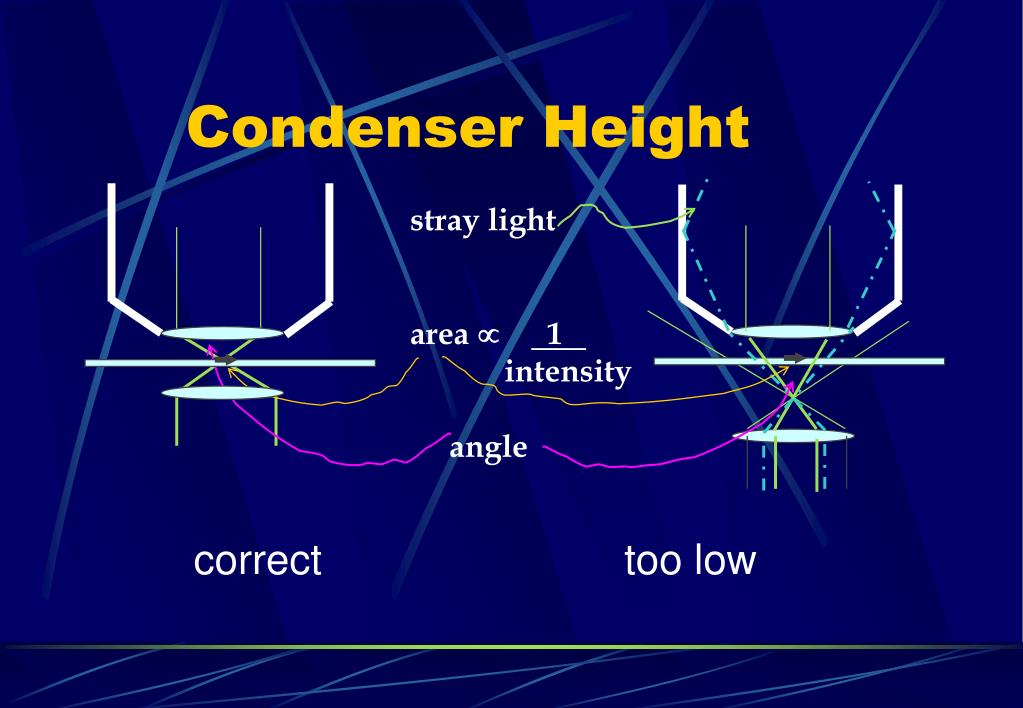 Condenser Height

stray light

area $\propto \frac{1}{\text{intensity}}$

angle

correct

too low